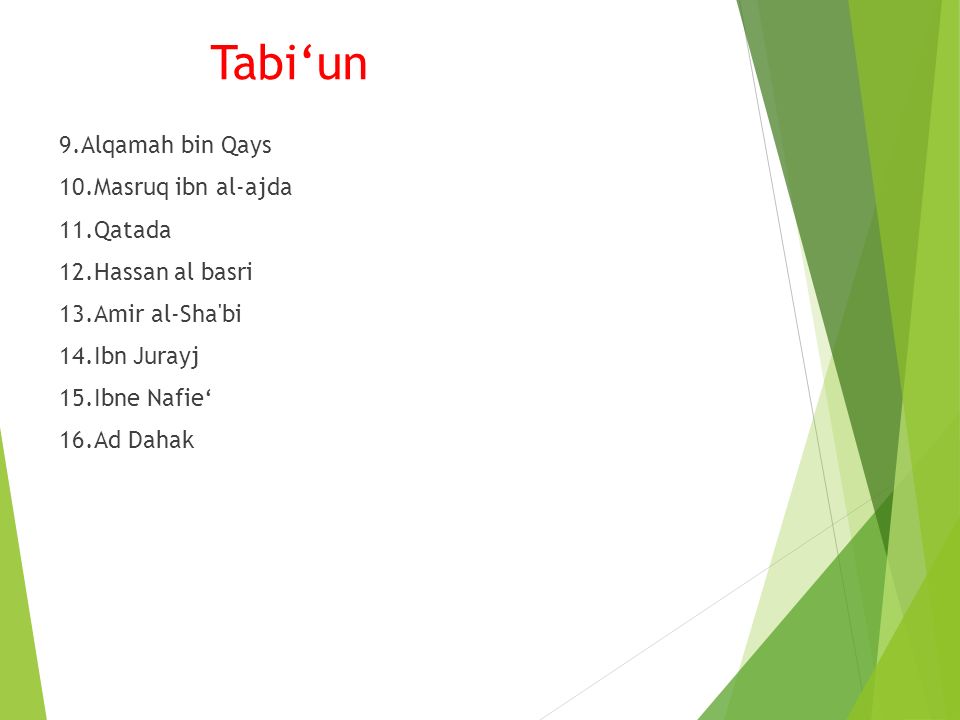 Tabi‘un

9.Alqamah bin Qays

10.Masruq ibn al-ajda

11.Qatada

12.Hassan al basri

13.Amir al-Sha'bi

14.Ibn Jurayj

15.Ibne Nafie‘

16.Ad Dahak